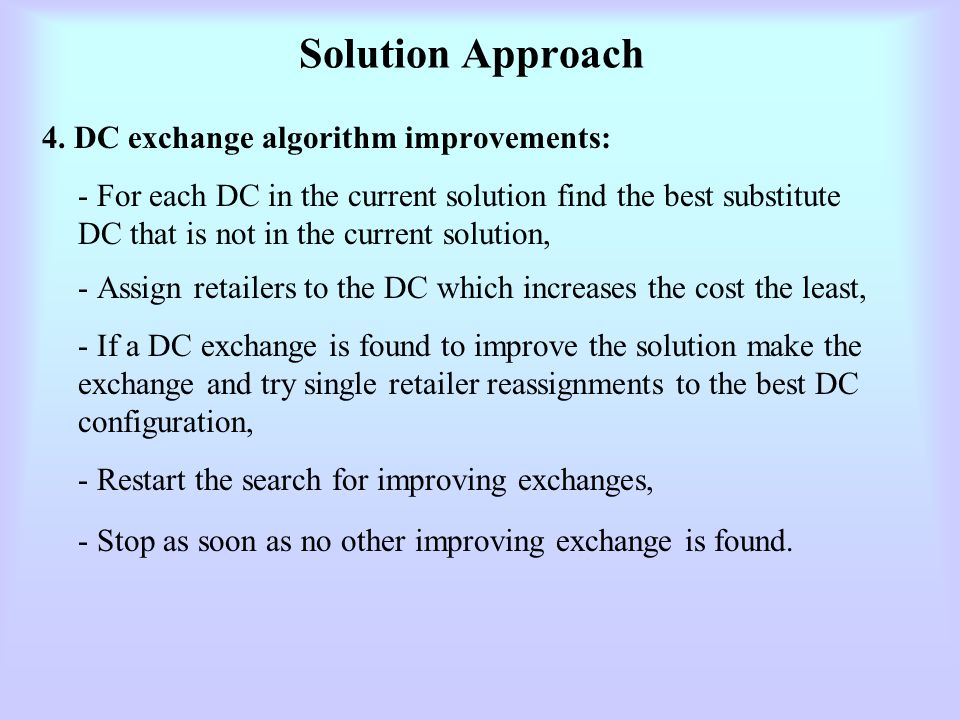 Solution Approach

4. DC exchange algorithm improvements:

- For each DC in the current solution find the best substitute DC that is not in the current solution,

- Assign retailers to the DC which increases the cost the least,

- If a DC exchange is found to improve the solution make the exchange and try single retailer reassignments to the best DC configuration,

- Restart the search for improving exchanges,

- Stop as soon as no other improving exchange is found.